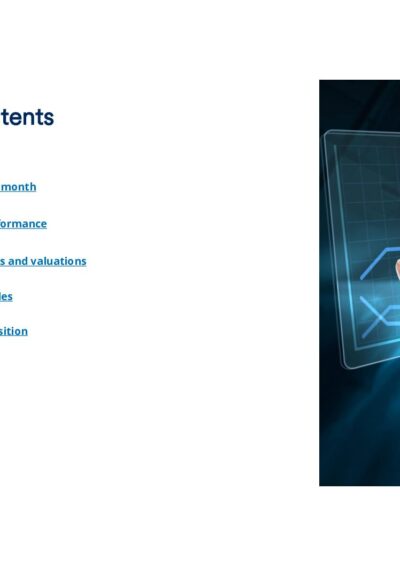 tents

month

formance

s and valuations

les

sition